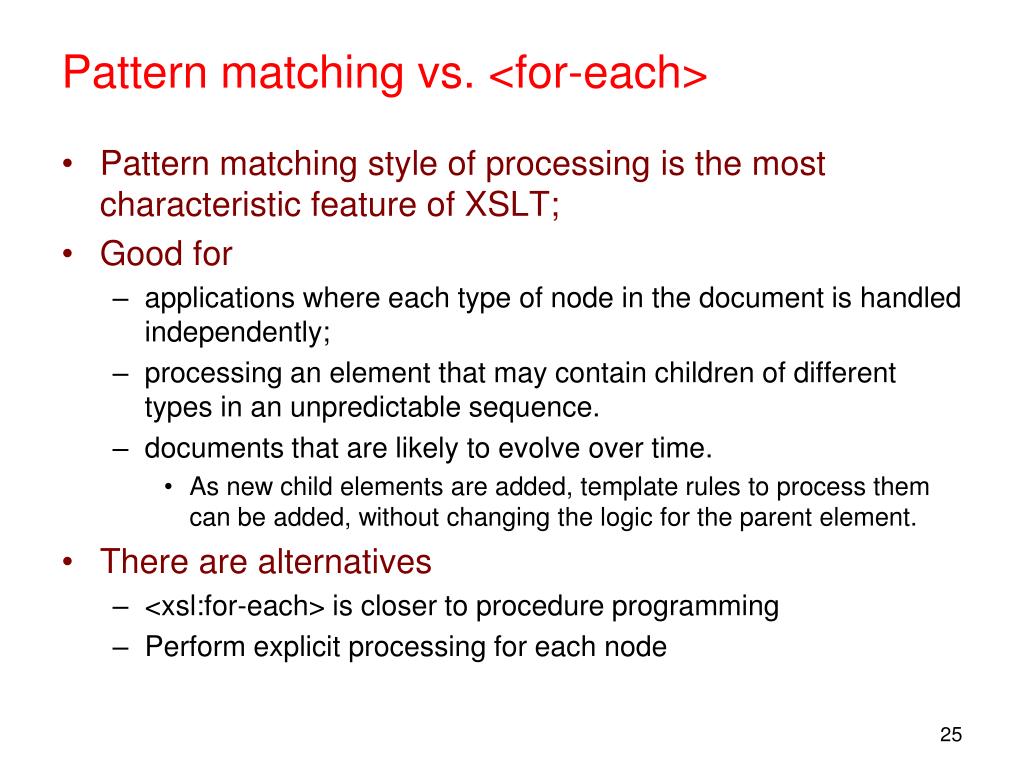 Pattern matching vs. <for-each>

• Pattern matching style of processing is the most characteristic feature of XSLT;
• Good for
– applications where each type of node in the document is handled independently;
– processing an element that may contain children of different types in an unpredictable sequence.
– documents that are likely to evolve over time.
• As new child elements are added, template rules to process them can be added, without changing the logic for the parent element.
• There are alternatives
– <xsl:for-each> is closer to procedure programming
– Perform explicit processing for each node

25